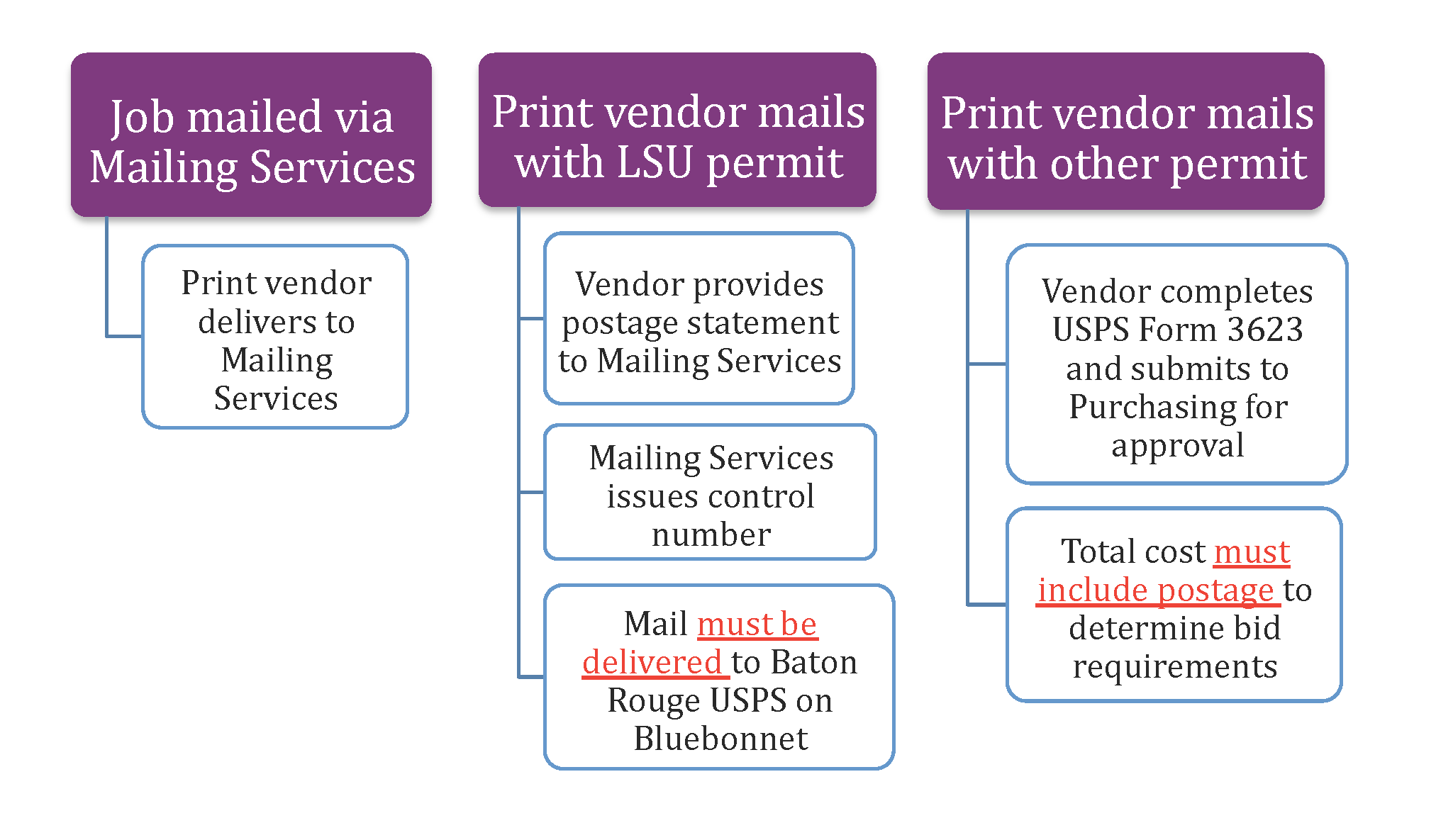 Job mailed via Mailing Services

Print vendor delivers to Mailing Services

Print vendor mails with LSU permit

Vendor provides postage statement to Mailing Services

Mailing Services issues control number

Mail must be delivered to Baton Rouge USPS on Bluebonnet

Print vendor mails with other permit

Vendor completes USPS Form 3623 and submits to Purchasing for approval

Total cost must include postage to determine bid requirements